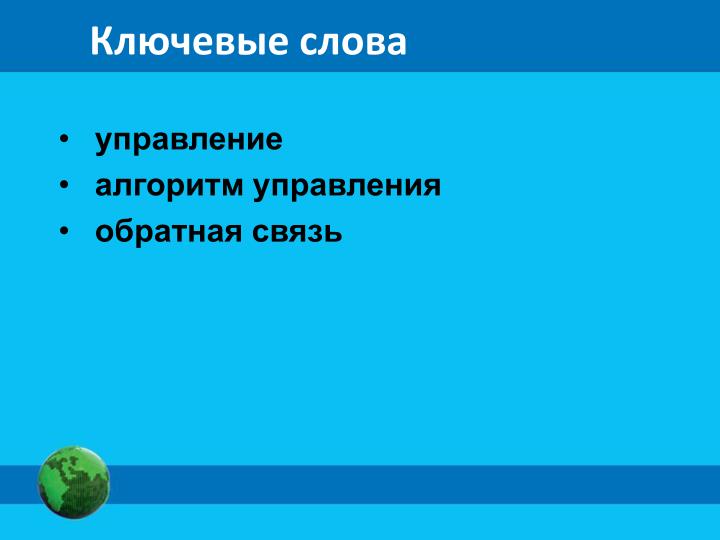 Ключевые слова

• управление
• алгоритм управления
• обратная связь